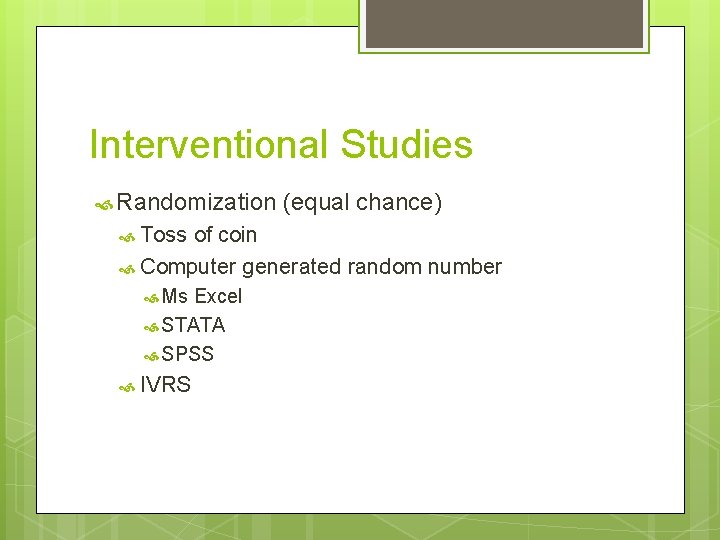 Interventional Studies

Randomization (equal chance)

Toss of coin

Computer generated random number

Ms Excel

STATA

SPSS

IVRS